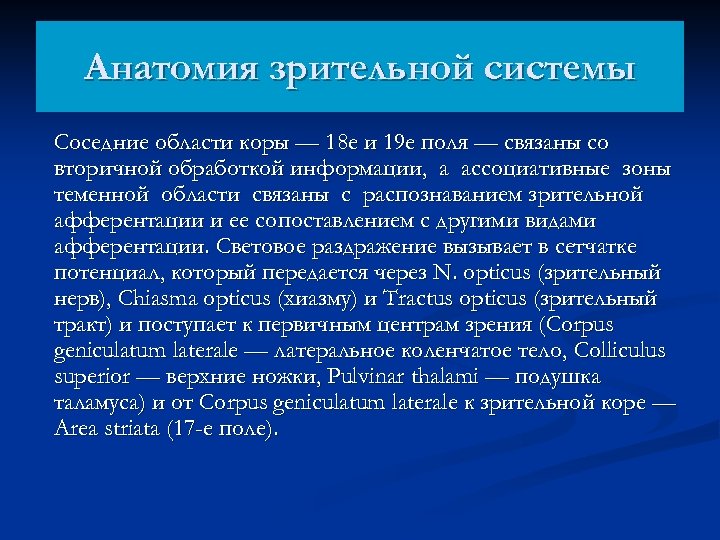 Анатомия зрительной системы

Соседние области коры — 18е и 19е поля — связаны со вторичной обработкой информации, а ассоциативные зоны теменной области связаны с распознаванием зрительной афферентации и ее сопоставлением с другими видами афферентации. Световое раздражение вызывает в сетчатке потенциал, который передается через N. opticus (зрительный нерв), Chiasma opticus (хиазму) и Tractus opticus (зрительный тракт) и поступает к первичным центрам зрения (Corpus geniculatum laterale — латеральное коленчатое тело, Colliculus superior — верхние ножки, Pulvinar thalami — подушка таламуса) и от Corpus geniculatum laterale к зрительной коре — Area striata (17-е поле).